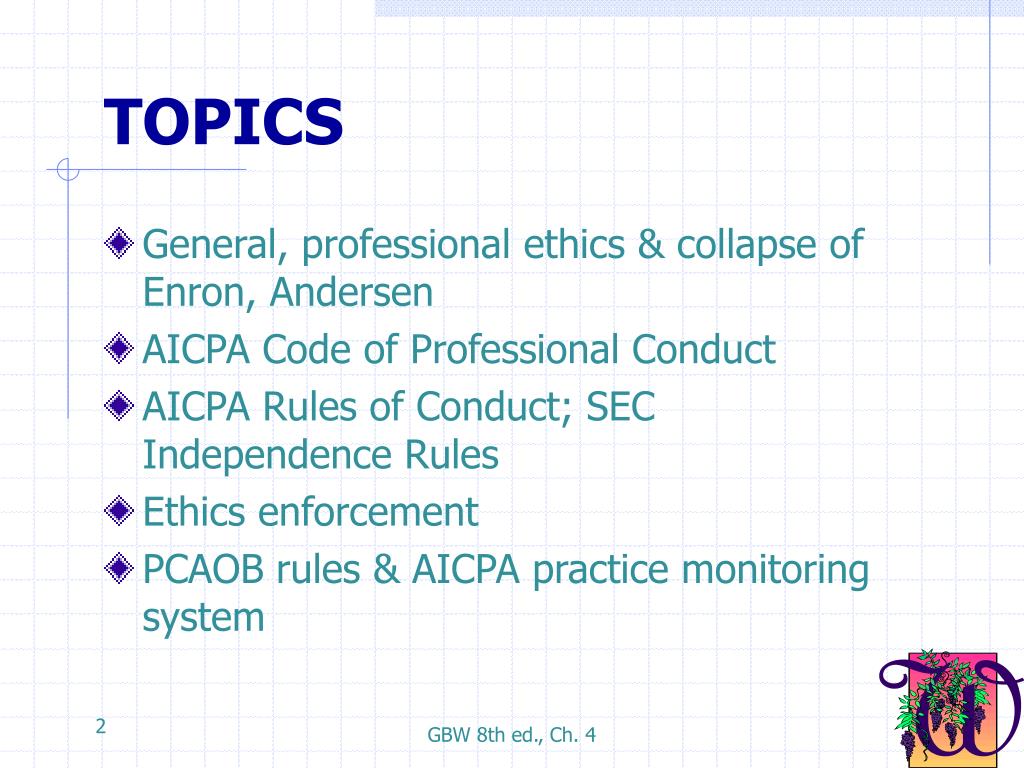 TOPICS

General, professional ethics & collapse of Enron, Andersen

AICPA Code of Professional Conduct

AICPA Rules of Conduct; SEC Independence Rules

Ethics enforcement

PCAOB rules & AICPA practice monitoring system

2

GBW 8th ed., Ch. 4